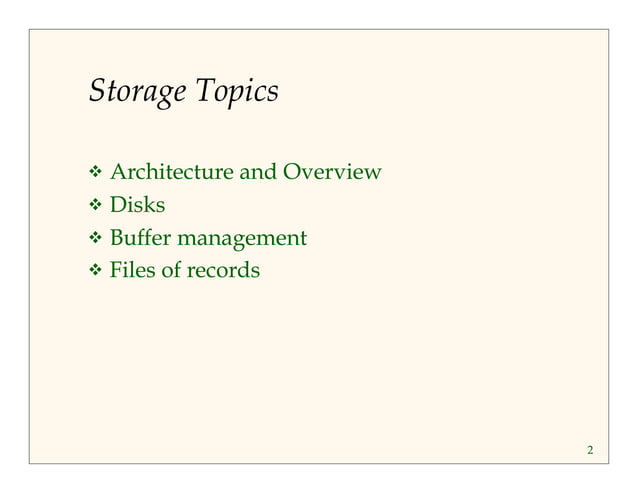 Storage Topics

❖ Architecture and Overview
❖ Disks
❖ Buffer management
❖ Files of records

2